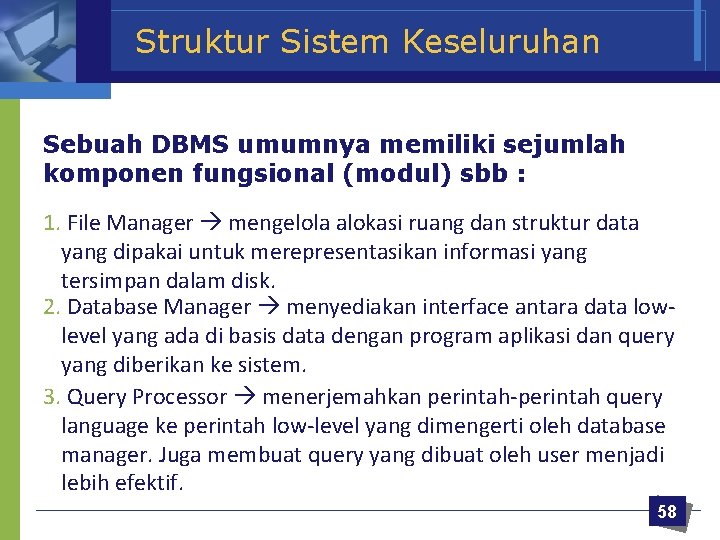 Struktur Sistem Keseluruhan

Sebuah DBMS umumnya memiliki sejumlah komponen fungsional (modul) sbb :

1. File Manager → mengelola alokasi ruang dan struktur data yang dipakai untuk merepresentasikan informasi yang tersimpan dalam disk.

2. Database Manager → menyediakan interface antara data low-level yang ada di basis data dengan program aplikasi dan query yang diberikan ke sistem.

3. Query Processor → menerjemahkan perintah-perintah query language ke perintah low-level yang dimengerti oleh database manager. Juga membuat query yang dibuat oleh user menjadi lebih efektif.

58